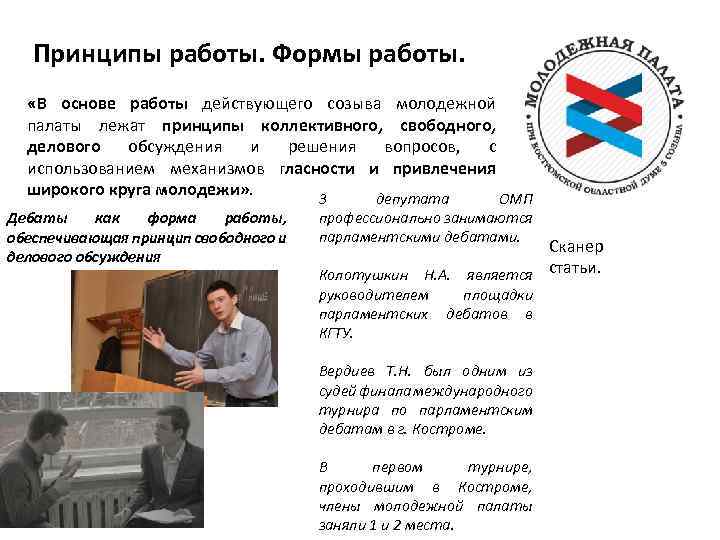 Принципы работы. Формы работы.

МОЛОДЕЖНАЯ ПАЛАТА
ПРИ КОСТРОМСКОЙ ОБЛАСТНОЙ ДУМЕ 5 СОЗЫВА

«В основе работы действующего созыва молодежной палаты лежат принципы коллективного, свободного, делового обсуждения и решения вопросов, с использованием механизмов гласности и привлечения широкого круга молодежи».

Дебаты как форма работы, обеспечивающая принцип свободного и делового обсуждения

3 депутата ОМП профессионально занимаются парламентскими дебатами.

Колотушкин Н.А. является руководителем площадки парламентских дебатов в КГТУ.

Вердиев Т.Н. был одним из судей финала международного турнира по парламентским дебатам в г. Костроме.

В первом турнире, проходившим в Костроме, члены молодежной палаты заняли 1 и 2 места.

Сканер статьи.